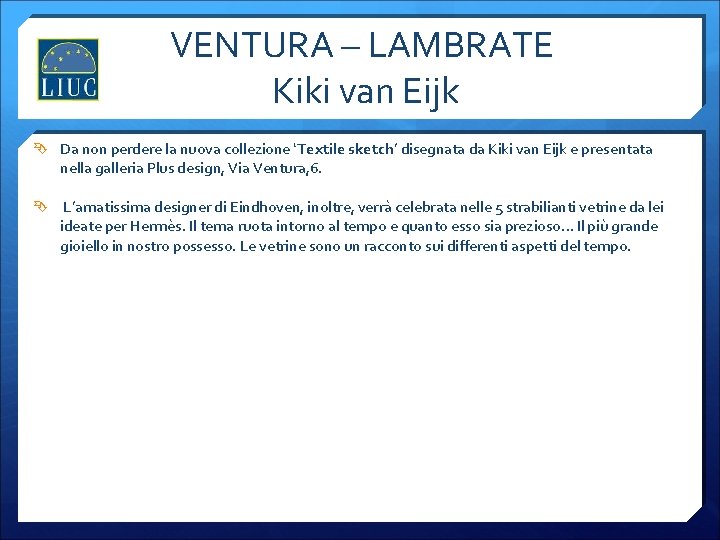 LIUC

VENTURA – LAMBRATE
Kiki van Eijk

Da non perdere la nuova collezione 'Textile sketch' disegnata da Kiki van Eijk e presentata nella galleria Plus design, Via Ventura,6.

L'amatissima designer di Eindhoven, inoltre, verrà celebrata nelle 5 strabilianti vetrine da lei ideate per Hermès. Il tema ruota intorno al tempo e quanto esso sia prezioso… Il più grande gioiello in nostro possesso. Le vetrine sono un racconto sui differenti aspetti del tempo.